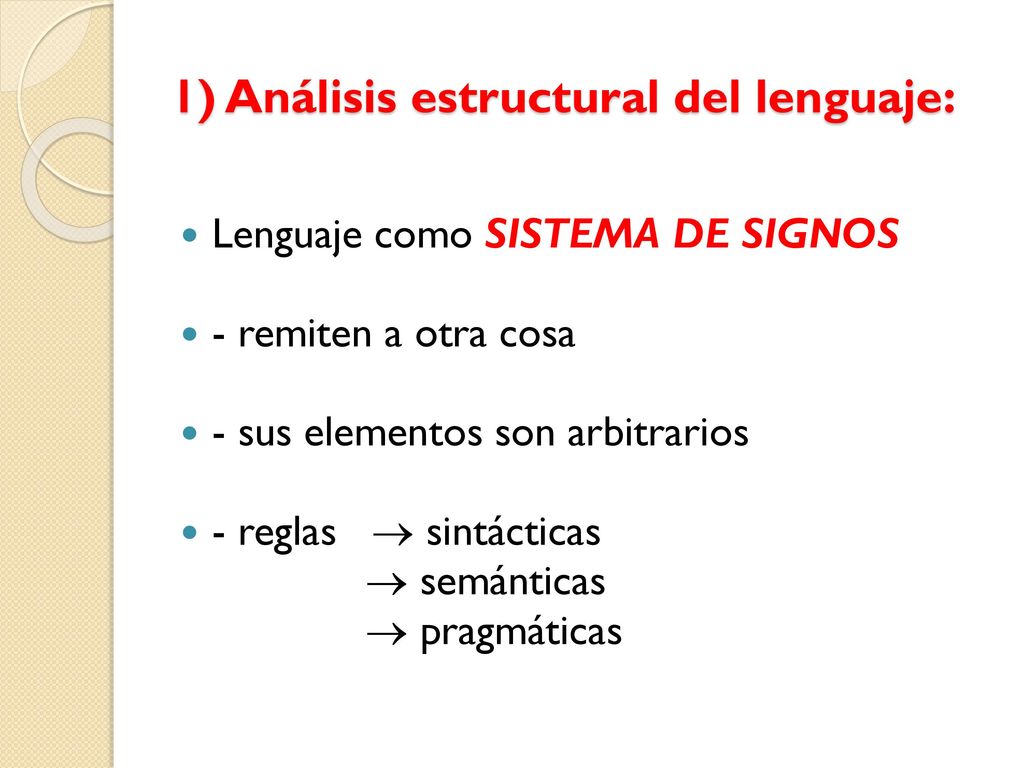 1) Análisis estructural del lenguaje:

Lenguaje como SISTEMA DE SIGNOS

- remiten a otra cosa

- sus elementos son arbitrarios

- reglas → sintácticas
→ semánticas
→ pragmáticas